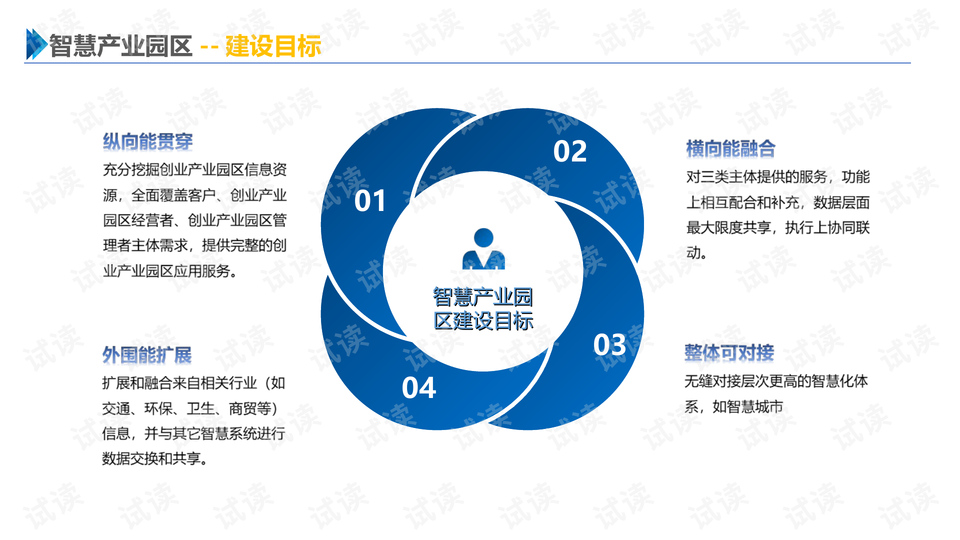 智慧产业园区 -- 建设目标

纵向能贯穿

充分挖掘创业产业园区信息资源，全面覆盖客户、创业产业园区经营者、创业产业园区管理者主体需求，提供完整的创业产业园区应用服务。

外围能扩展

扩展和融合来自相关行业（如交通、环保、卫生、商贸等）信息，并与其它智慧系统进行数据交换和共享。

01

02

03

04

智慧产业园区建设目标

横向能融合

对三类主体提供的服务，功能上相互配合和补充，数据层面最大限度共享，执行上协同联动。

整体可对接

无缝对接层次更高的智慧化体系，如智慧城市

试读